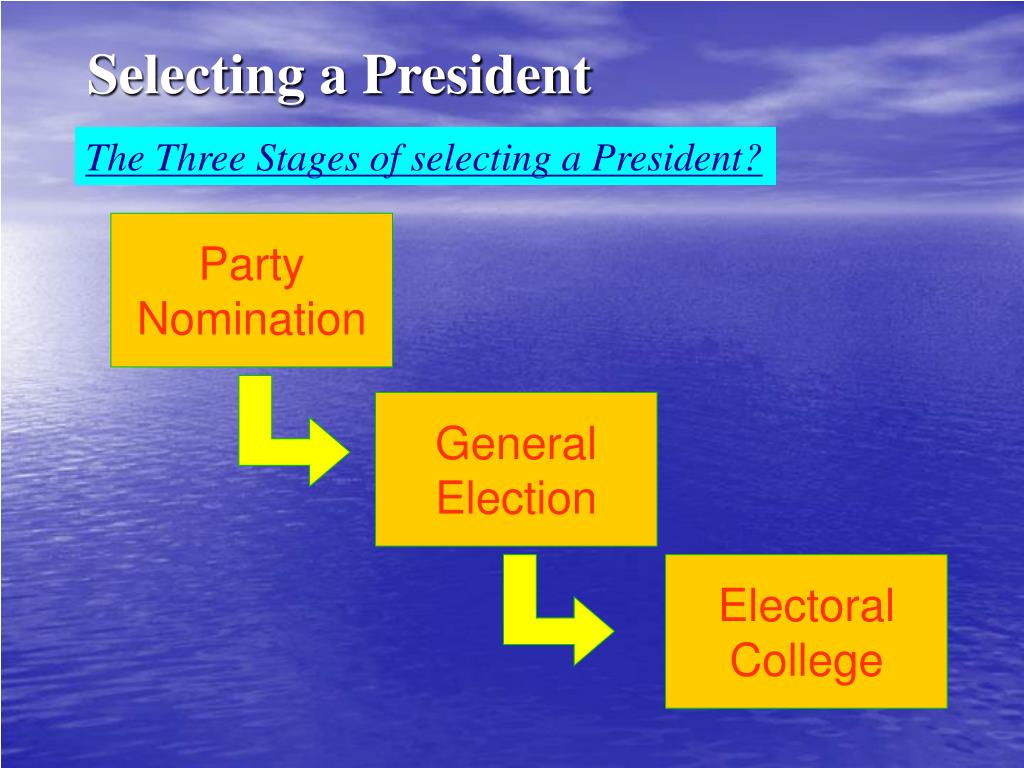 Selecting a President

The Three Stages of selecting a President?

Party Nomination

General Election

Electoral College